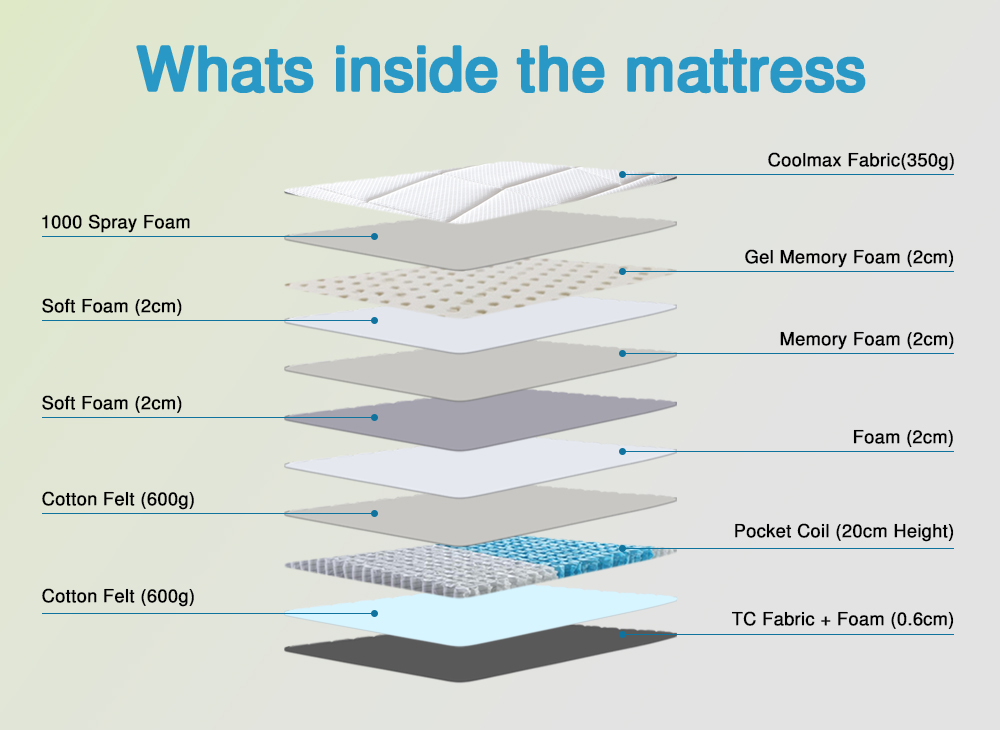 Whats inside the mattress

Coolmax Fabric(350g)

1000 Spray Foam

Gel Memory Foam (2cm)

Soft Foam (2cm)

Memory Foam (2cm)

Soft Foam (2cm)

Foam (2cm)

Cotton Felt (600g)

Pocket Coil (20cm Height)

Cotton Felt (600g)

TC Fabric + Foam (0.6cm)